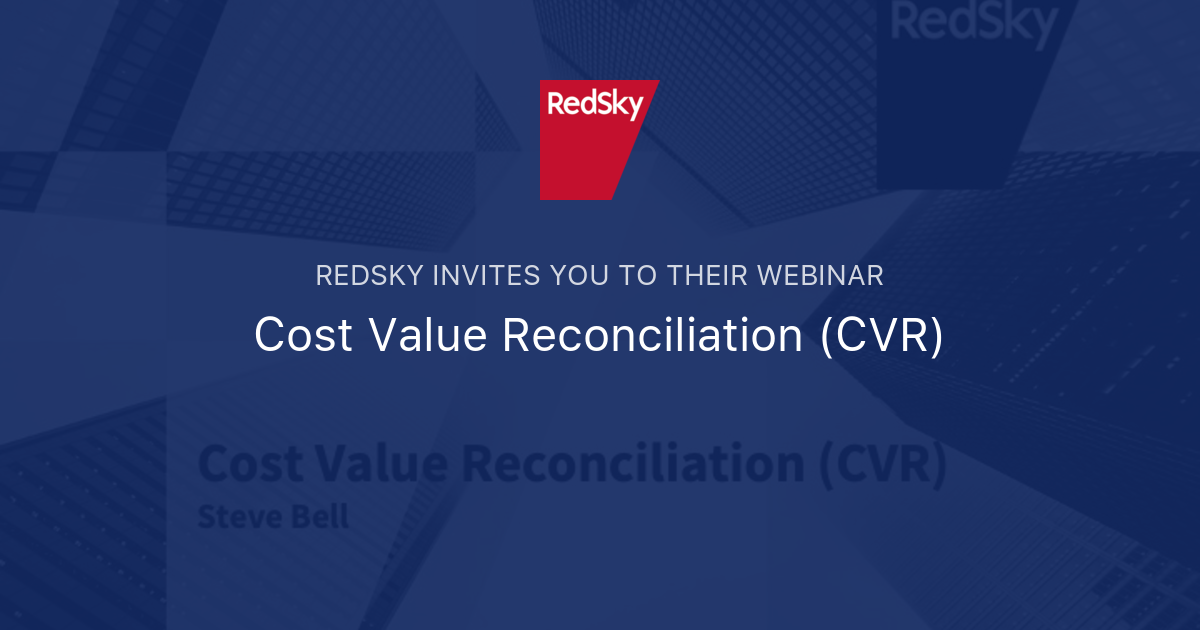 RedSky

RedSky

REDSKY INVITES YOU TO THEIR WEBINAR

Cost Value Reconciliation (CVR)

Cost Value Reconciliation (CVR)
Steve Bell